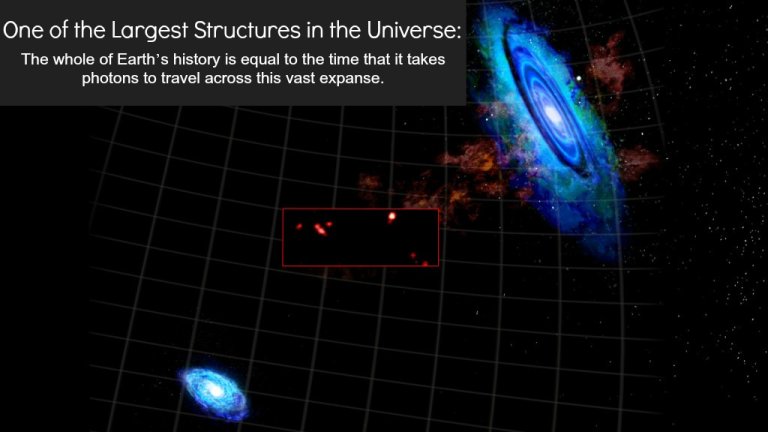 One of the Largest Structures in the Universe:

The whole of Earth's history is equal to the time that it takes photons to travel across this vast expanse.